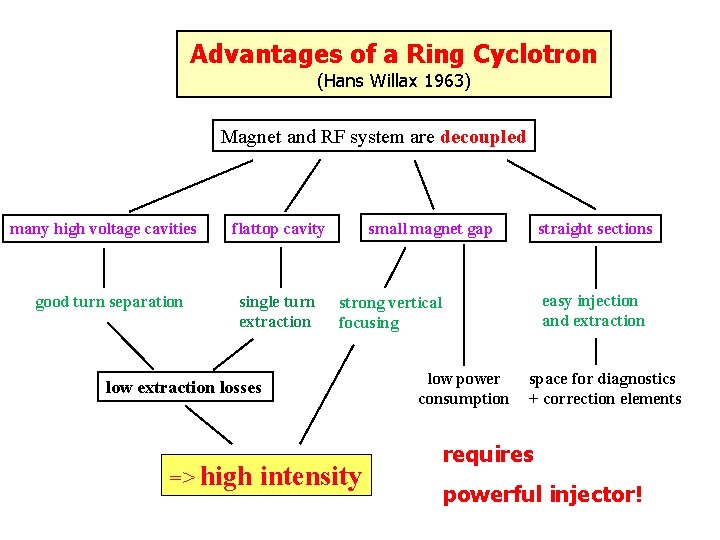 Advantages of a Ring Cyclotron
(Hans Willax 1963)

Magnet and RF system are decoupled

many high voltage cavities

flattop cavity

small magnet gap

straight sections

good turn separation

single turn extraction

strong vertical focusing

easy injection and extraction

low extraction losses

low power consumption

space for diagnostics + correction elements

=> high intensity

requires

powerful injector!